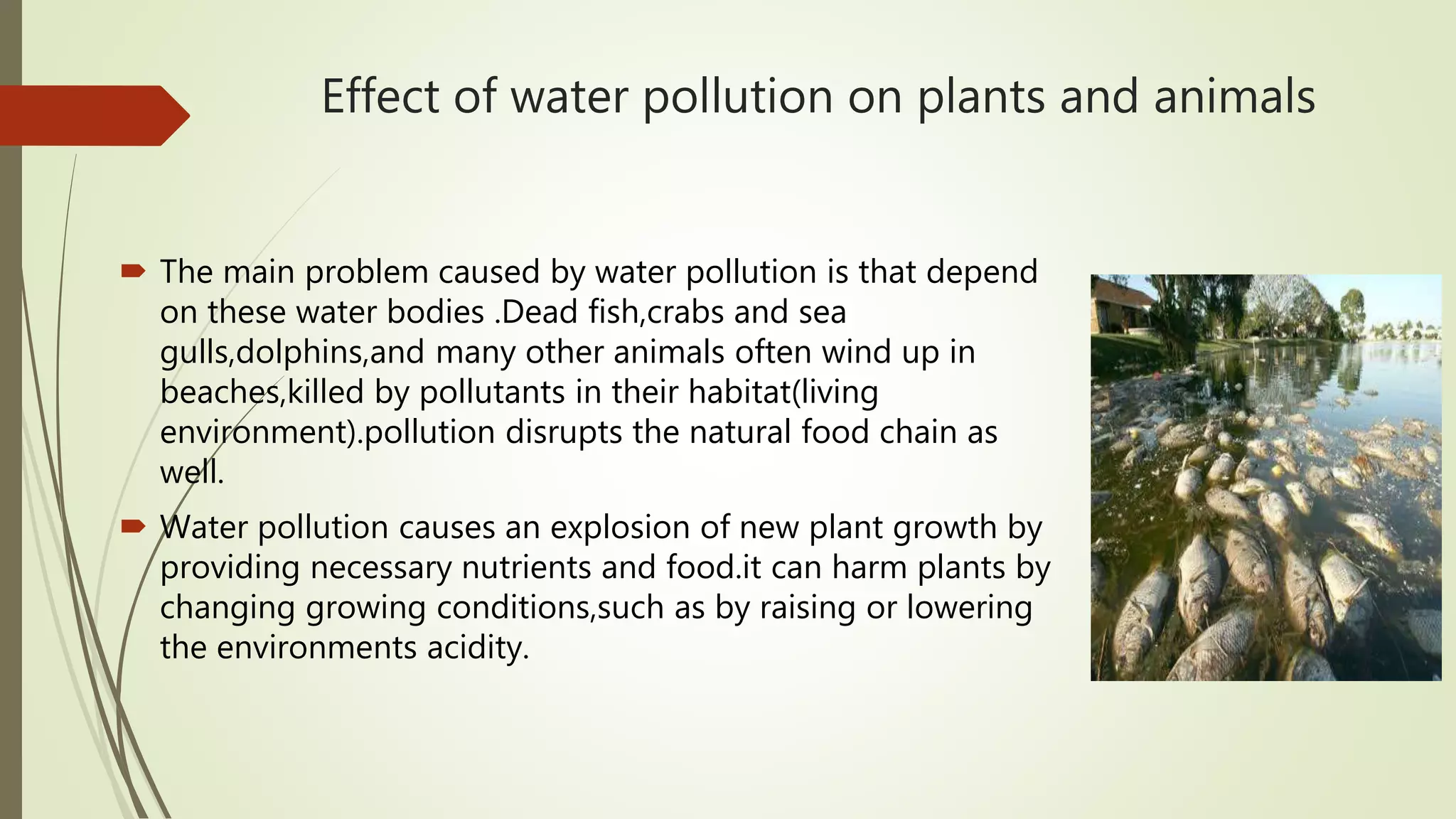 Effect of water pollution on plants and animals

The main problem caused by water pollution is that depend on these water bodies .Dead fish,crabs and sea gulls,dolphins,and many other animals often wind up in beaches,killed by pollutants in their habitat(living environment).pollution disrupts the natural food chain as well.

Water pollution causes an explosion of new plant growth by providing necessary nutrients and food.it can harm plants by changing growing conditions,such as by raising or lowering the environments acidity.